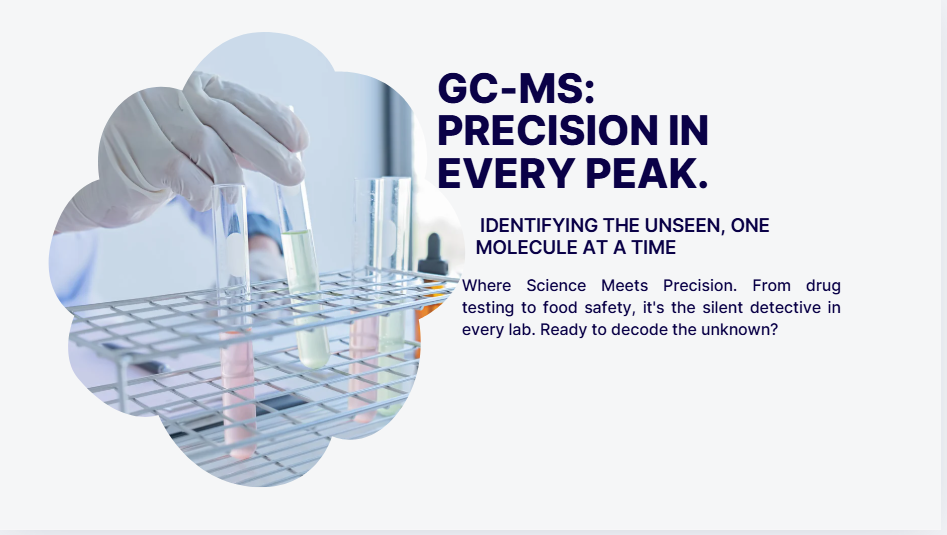 GC-MS: PRECISION IN EVERY PEAK.

IDENTIFYING THE UNSEEN, ONE MOLECULE AT A TIME

Where Science Meets Precision. From drug testing to food safety, it's the silent detective in every lab. Ready to decode the unknown?